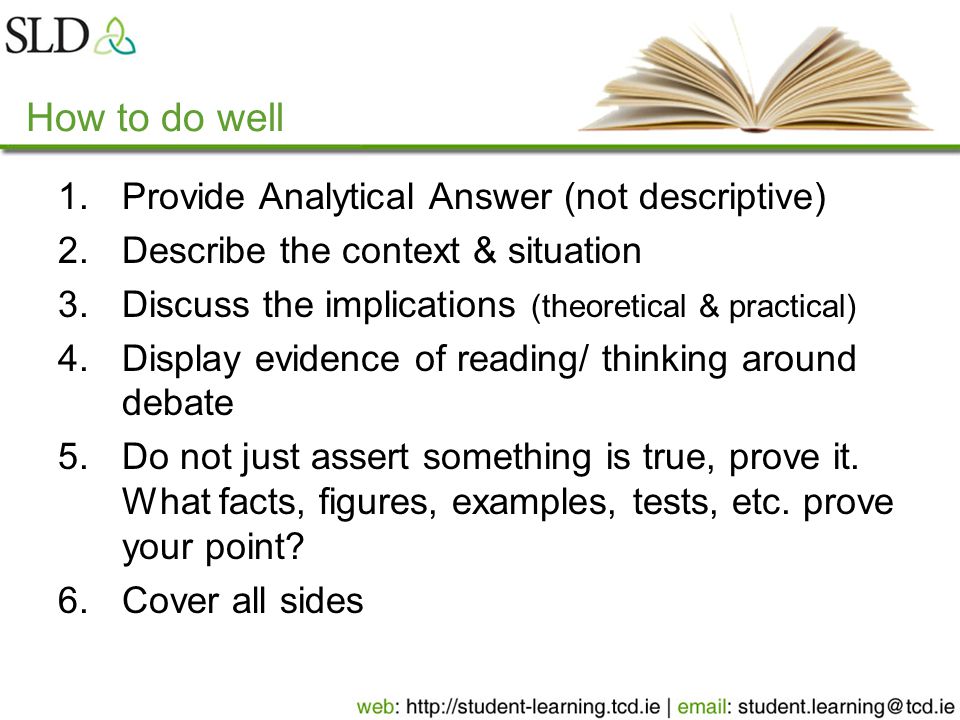 SLD

How to do well

1. Provide Analytical Answer (not descriptive)
2. Describe the context & situation
3. Discuss the implications (theoretical & practical)
4. Display evidence of reading/ thinking around debate
5. Do not just assert something is true, prove it. What facts, figures, examples, tests, etc. prove your point?
6. Cover all sides

web: http://student-learning.tcd.ie | email: student.learning@tcd.ie